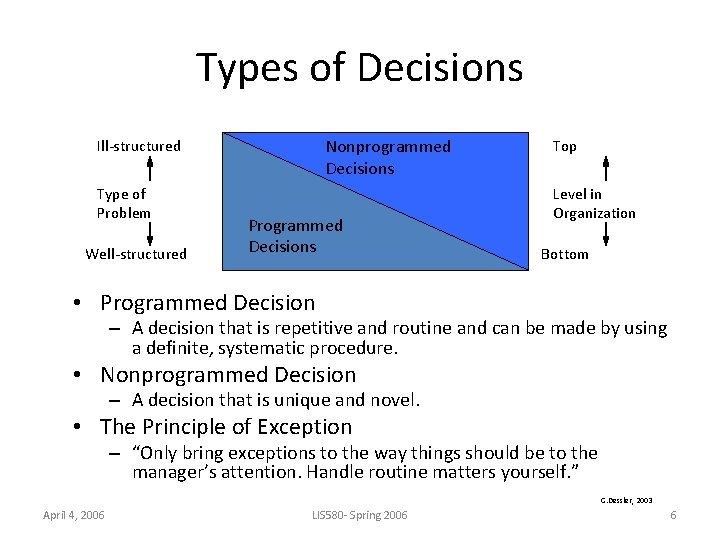 Types of Decisions

Ill-structured

Type of Problem

Well-structured

Nonprogrammed Decisions

Programmed Decisions

Top

Level in Organization

Bottom

• Programmed Decision
– A decision that is repetitive and routine and can be made by using a definite, systematic procedure.
• Nonprogrammed Decision
– A decision that is unique and novel.
• The Principle of Exception
– "Only bring exceptions to the way things should be to the manager's attention. Handle routine matters yourself."

G.Dessler, 2003

April 4, 2006

LIS580- Spring 2006

6